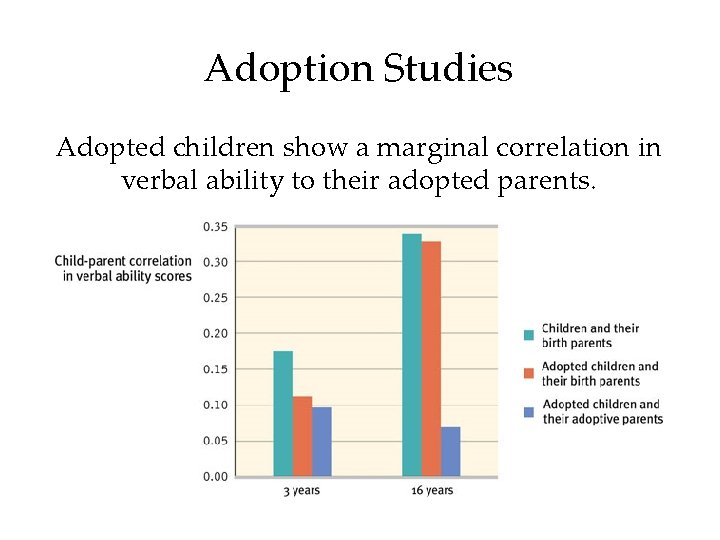 Adoption Studies

Adopted children show a marginal correlation in verbal ability to their adopted parents.

Child-parent correlation in verbal ability scores

0.35
0.30
0.25
0.20
0.15
0.10
0.05
0.00

3 years
16 years

Children and their birth parents
Adopted children and their birth parents
Adopted children and their adoptive parents